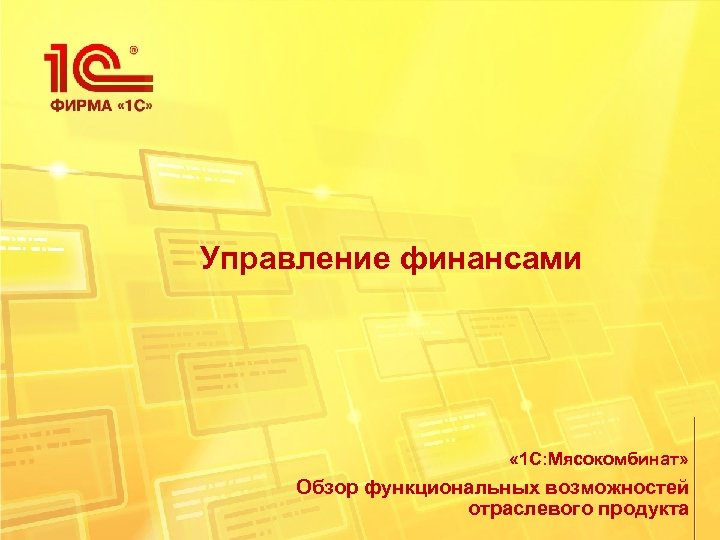 1С®
ФИРМА «1С»

Управление финансами

«1С:Мясокомбинат»

Обзор функциональных возможностей отраслевого продукта